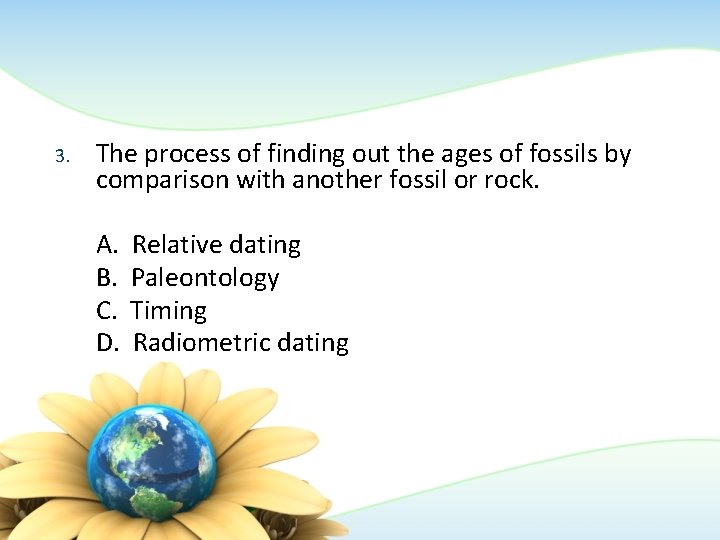 3. The process of finding out the ages of fossils by comparison with another fossil or rock.

A. Relative dating
B. Paleontology
C. Timing
D. Radiometric dating